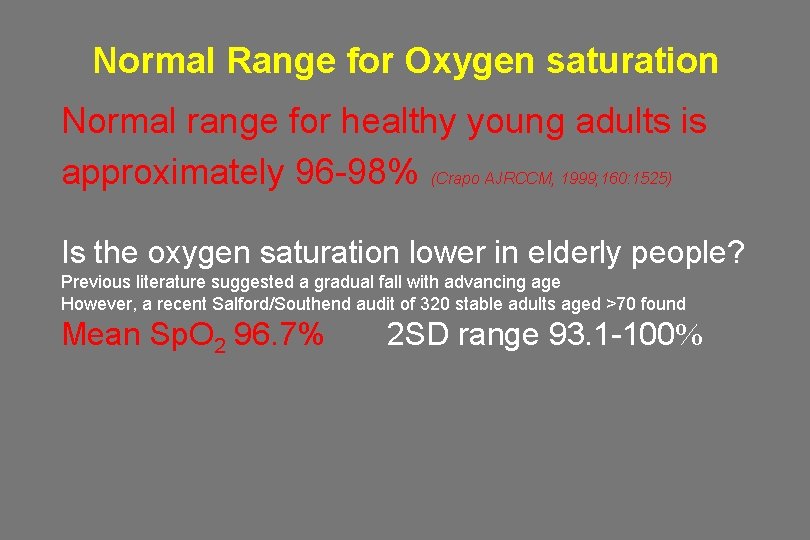 Normal Range for Oxygen saturation

Normal range for healthy young adults is approximately 96-98% (Crapo AJRCCM, 1999;160:1525)

Is the oxygen saturation lower in elderly people?
Previous literature suggested a gradual fall with advancing age
However, a recent Salford/Southend audit of 320 stable adults aged >70 found

Mean $SpO_2$ 96.7% 2SD range 93.1-100%